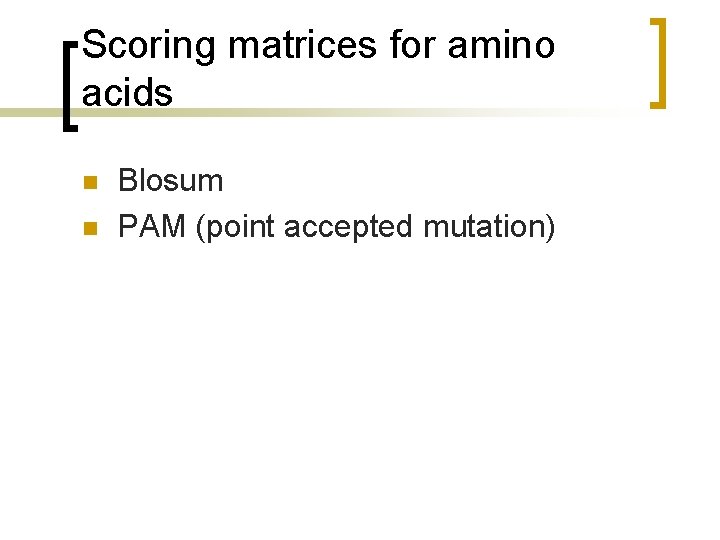 Scoring matrices for amino acids

Blosum
PAM (point accepted mutation)